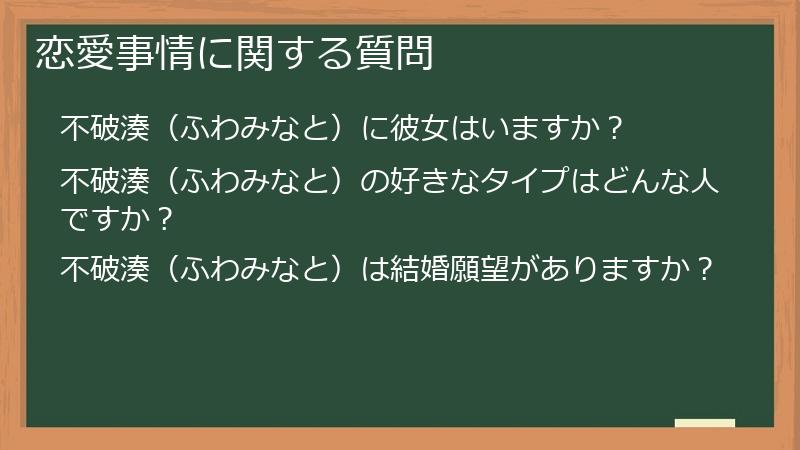 恋愛事情に関する質問

不破湊（ふわみなと）に彼女はいますか？

不破湊（ふわみなと）の好きなタイプはどんな人ですか？

不破湊（ふわみなと）は結婚願望がありますか？